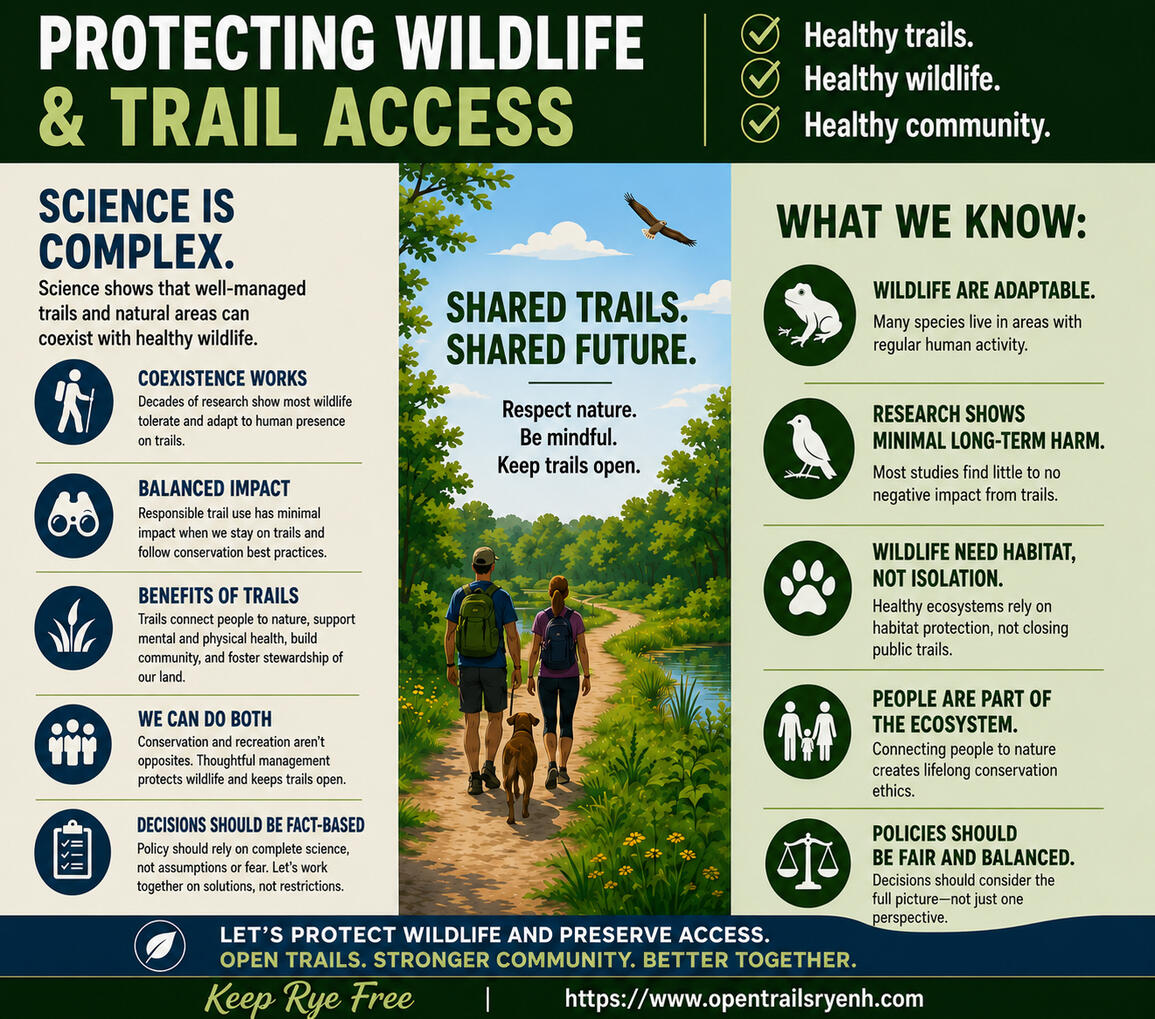 PROTECTING WILDLIFE & TRAIL ACCESS

Healthy trails.
Healthy wildlife.
Healthy community.

SCIENCE IS COMPLEX.

Science shows that well-managed trails and natural areas can coexist with healthy wildlife.

COEXISTENCE WORKS
Decades of research show most wildlife tolerate and adapt to human presence on trails.

BALANCED IMPACT
Responsible trail use has minimal impact when we stay on trails and follow conservation best practices.

BENEFITS OF TRAILS
Trails connect people to nature, support mental and physical health, build community, and foster stewardship of our land.

WE CAN DO BOTH
Conservation and recreation aren't opposites. Thoughtful management protects wildlife and keeps trails open.

DECISIONS SHOULD BE FACT-BASED
Policy should rely on complete science, not assumptions or fear. Let's work together on solutions, not restrictions.

SHARED TRAILS. SHARED FUTURE.

Respect nature.
Be mindful.
Keep trails open.

WHAT WE KNOW:

WILDLIFE ARE ADAPTABLE.
Many species live in areas with regular human activity.

RESEARCH SHOWS MINIMAL LONG-TERM HARM.
Most studies find little to no negative impact from trails.

WILDLIFE NEED HABITAT, NOT ISOLATION.
Healthy ecosystems rely on habitat protection, not closing public trails.

PEOPLE ARE PART OF THE ECOSYSTEM.
Connecting people to nature creates lifelong conservation ethics.

POLICIES SHOULD BE FAIR AND BALANCED.
Decisions should consider the full picture—not just one perspective.

LET'S PROTECT WILDLIFE AND PRESERVE ACCESS.
OPEN TRAILS. STRONGER COMMUNITY. BETTER TOGETHER.

Keep Rye Free | https://www.opentrailsryenh.com